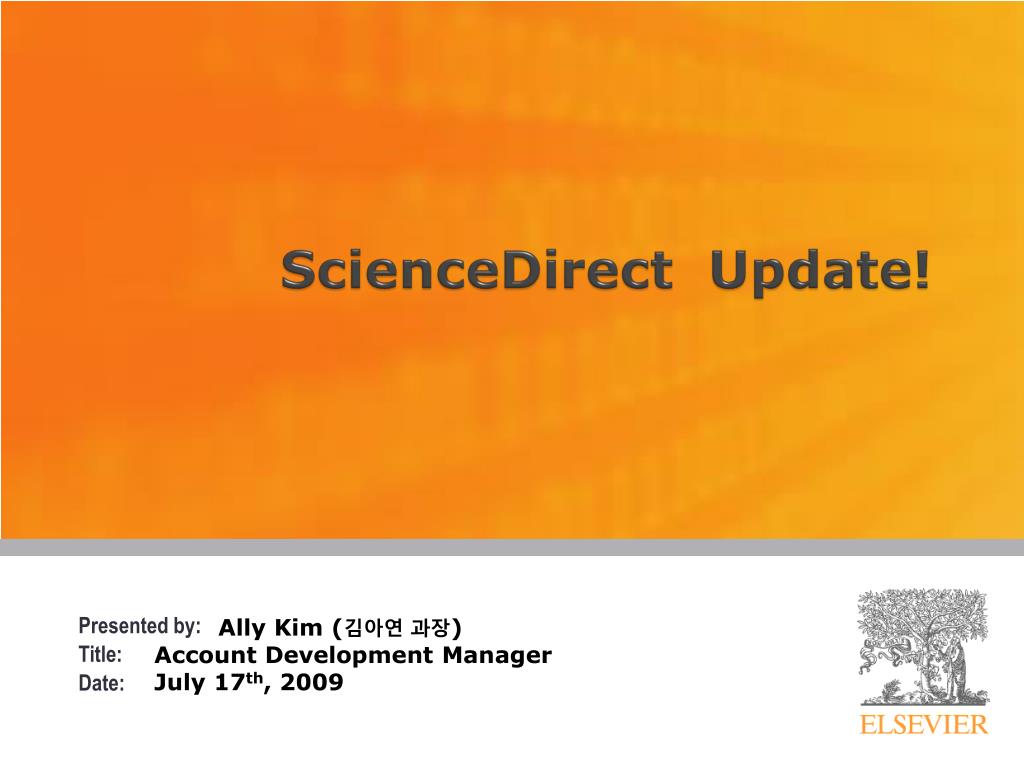 ScienceDirect Update!

Presented by: Ally Kim (김아연 과장)
Title: Account Development Manager
Date: July 17$^{th}$, 2009

ELSEVIER